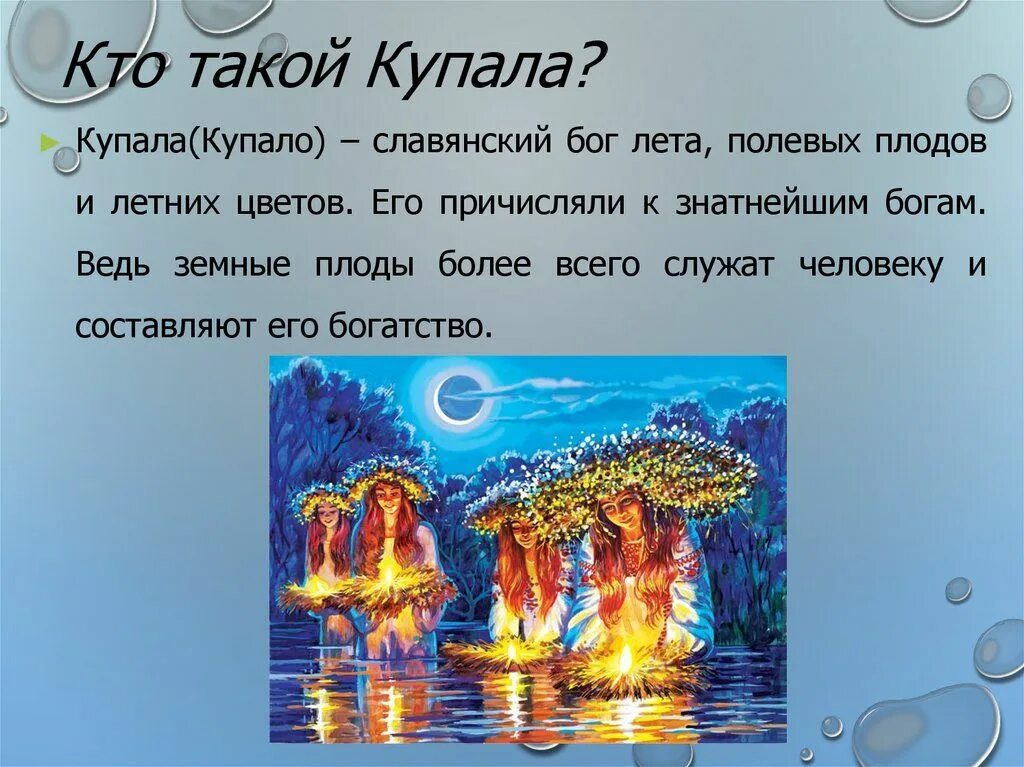 Кто такой Купала?

Купала(Купало) – славянский бог лета, полевых плодов и летних цветов. Его причисляли к знатнейшим богам. Ведь земные плоды более всего служат человеку и составляют его богатство.